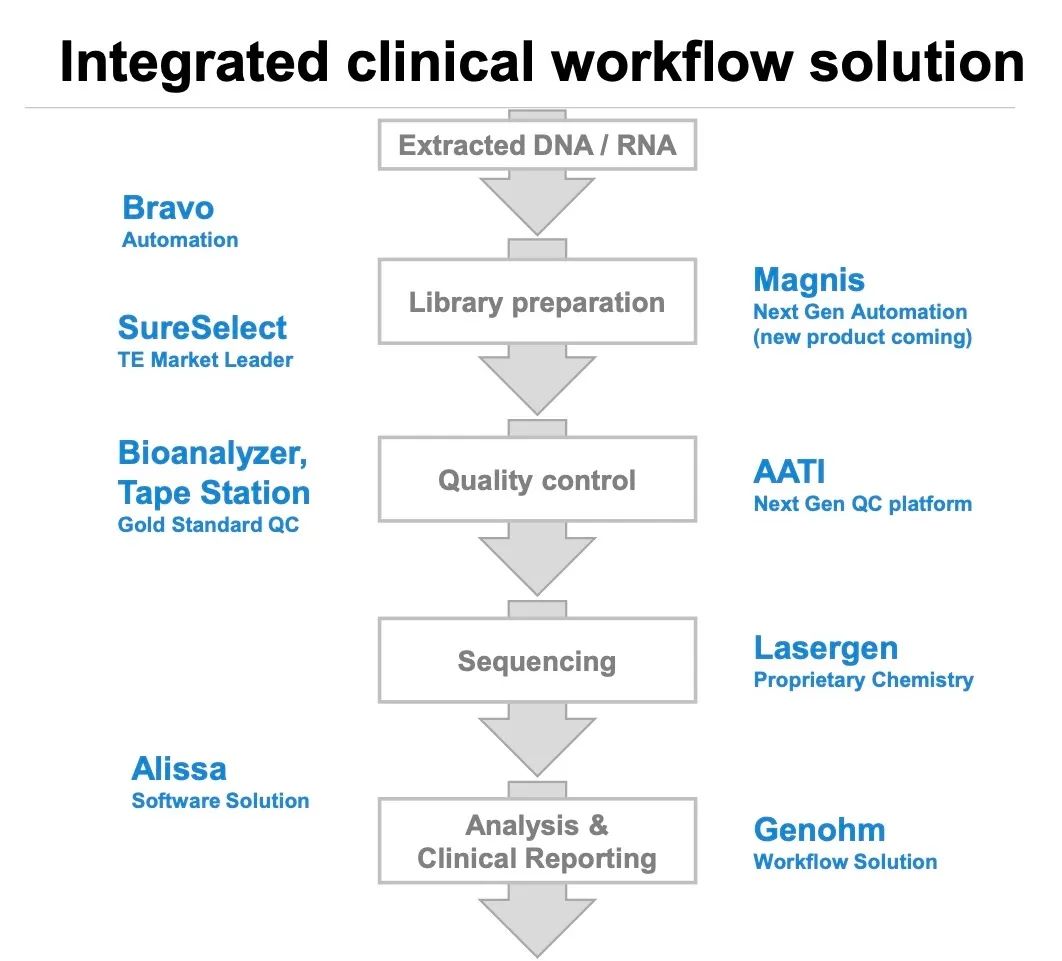 Integrated clinical workflow solution

Extracted DNA / RNA

Bravo
Automation

Library preparation

Magnis
Next Gen Automation
(new product coming)

SureSelect
TE Market Leader

Bioanalyzer, Tape Station
Gold Standard QC

Quality control

AATI
Next Gen QC platform

Sequencing

Lasergen
Proprietary Chemistry

Alissa
Software Solution

Analysis & Clinical Reporting

Genohm
Workflow Solution